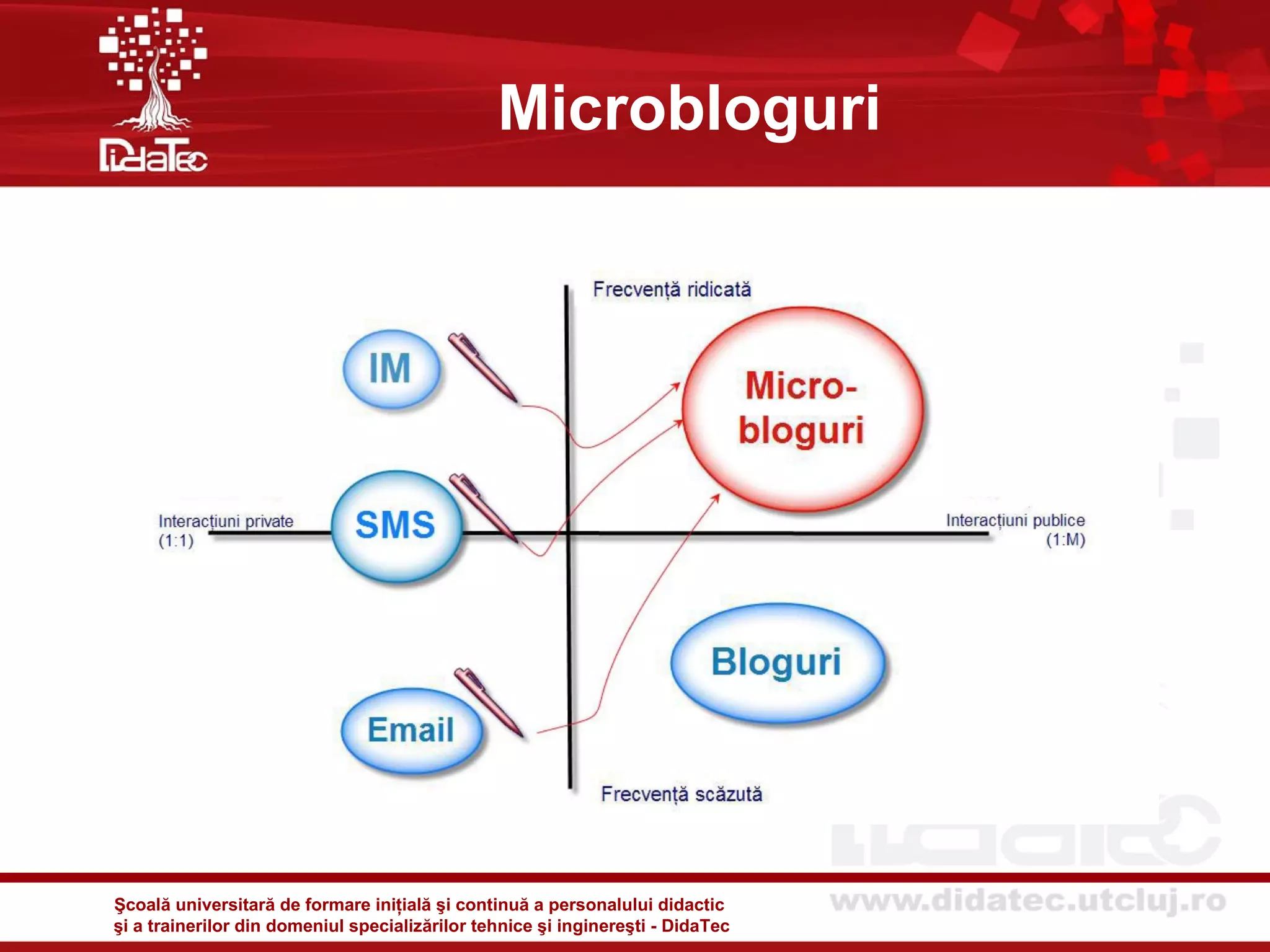 DidaTec

Microbloguri

Frecvență ridicată

IM

Micro-bloguri

Interacțiuni private (1:1)

SMS

Interacțiuni publice (1:M)

Bloguri

Email

Frecvență scăzută

Şcoală universitară de formare inițială şi continuă a personalului didactic şi a trainerilor din domeniul specializărilor tehnice şi inginereşti - DidaTec

www.didatec.utcluj.ro